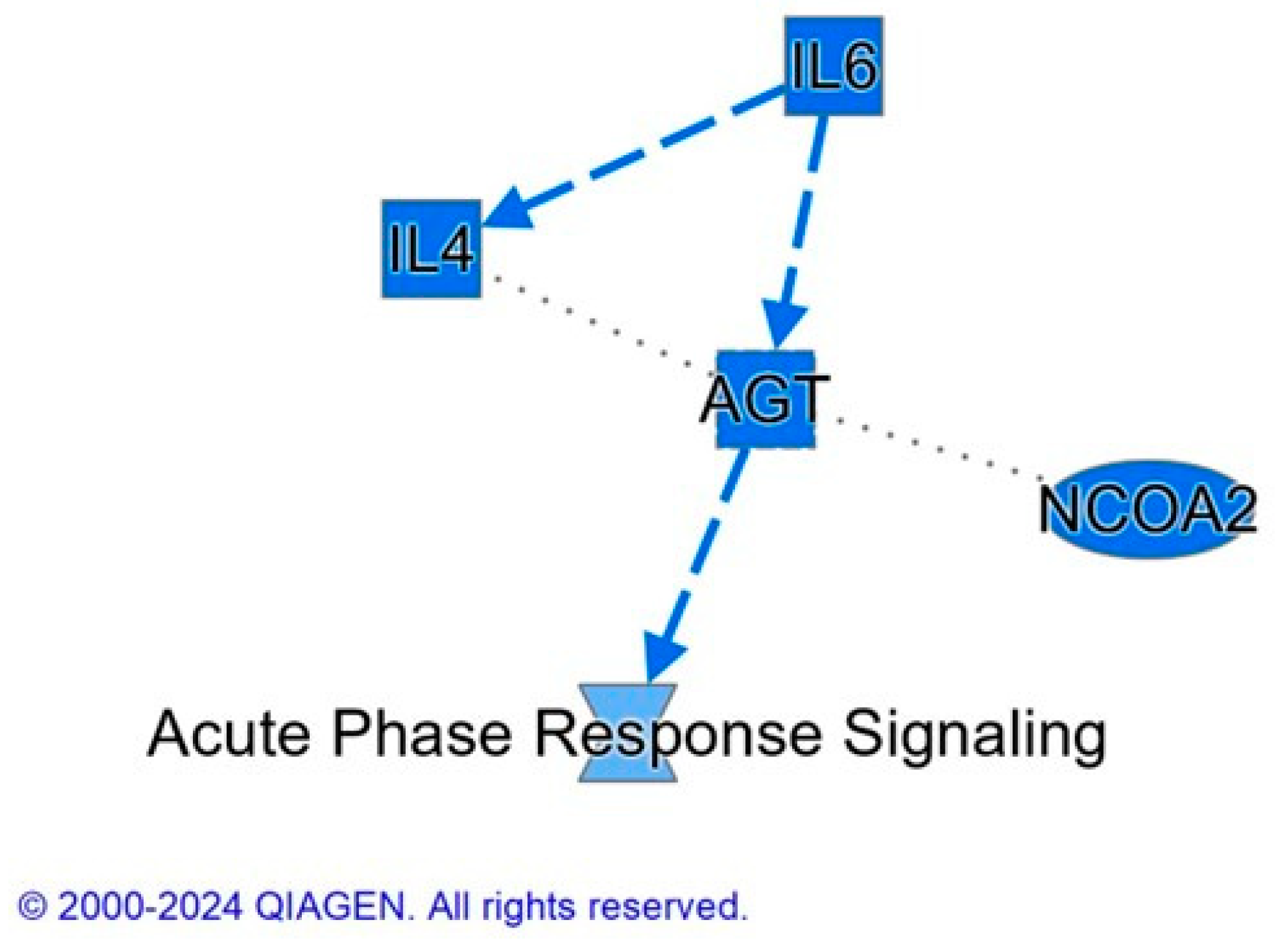 IL6

IL4

AGT

NCOA2

Acute Phase Response Signaling

© 2000-2024 QIAGEN. All rights reserved.